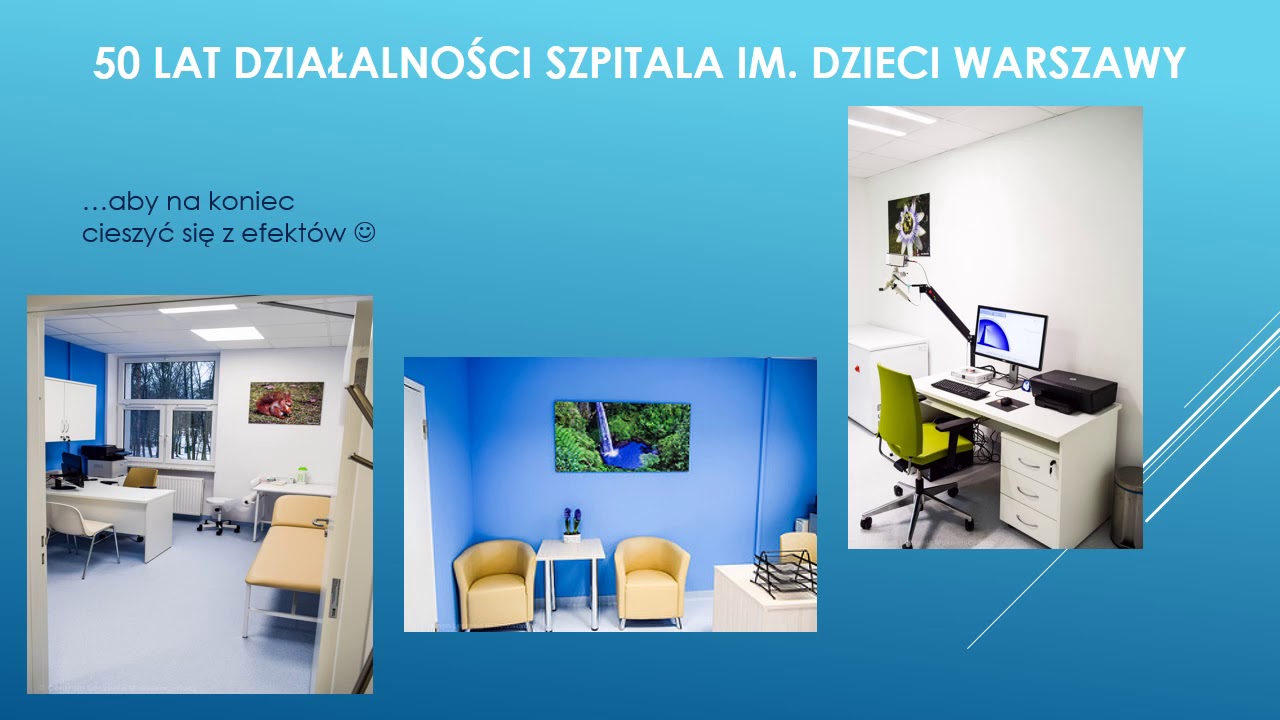 50 LAT DZIAŁALNOŚCI SZPITALA IM. DZIECI WARSZAWY

…aby na koniec cieszyć się z efektów ☺